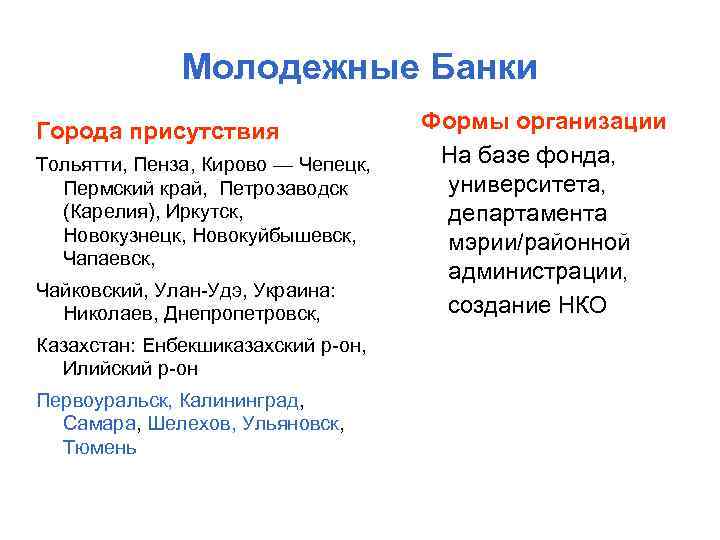 Молодежные Банки

Города присутствия

Тольятти, Пенза, Кирово — Чепецк, Пермский край, Петрозаводск (Карелия), Иркутск, Новокузнецк, Новокуйбышевск, Чапаевск,

Чайковский, Улан-Удэ, Украина: Николаев, Днепропетровск,

Казахстан: Енбекшиказахский р-он, Илийский р-он

Первоуральск, Калининград, Самара, Шелехов, Ульяновск, Тюмень

Формы организации

На базе фонда, университета, департамента мэрии/районной администрации,

создание НКО